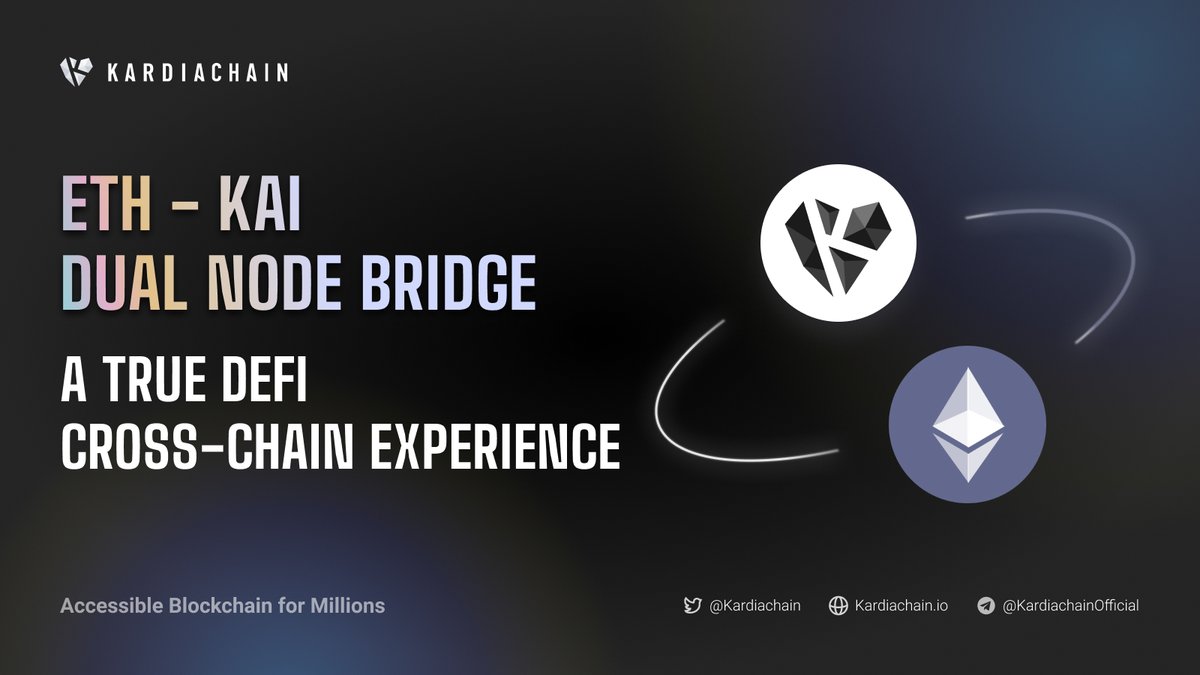 KARDIACHAIN

ETH - KAI
DUAL NODE BRIDGE

A TRUE DEFI
CROSS-CHAIN EXPERIENCE

Accessible Blockchain for Millions

@Kardiachain Kardiachain.io @KardiachainOfficial